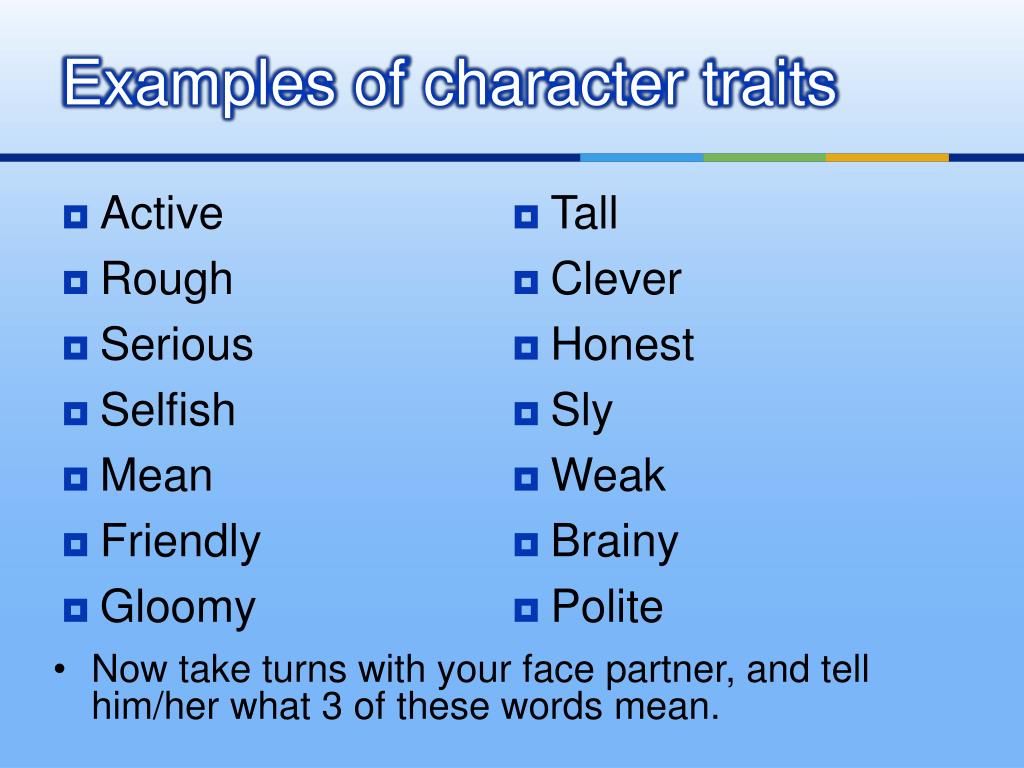 Examples of character traits

- Active
- Rough
- Serious
- Selfish
- Mean
- Friendly
- Gloomy

- Tall
- Clever
- Honest
- Sly
- Weak
- Brainy
- Polite

• Now take turns with your face partner, and tell him/her what 3 of these words mean.